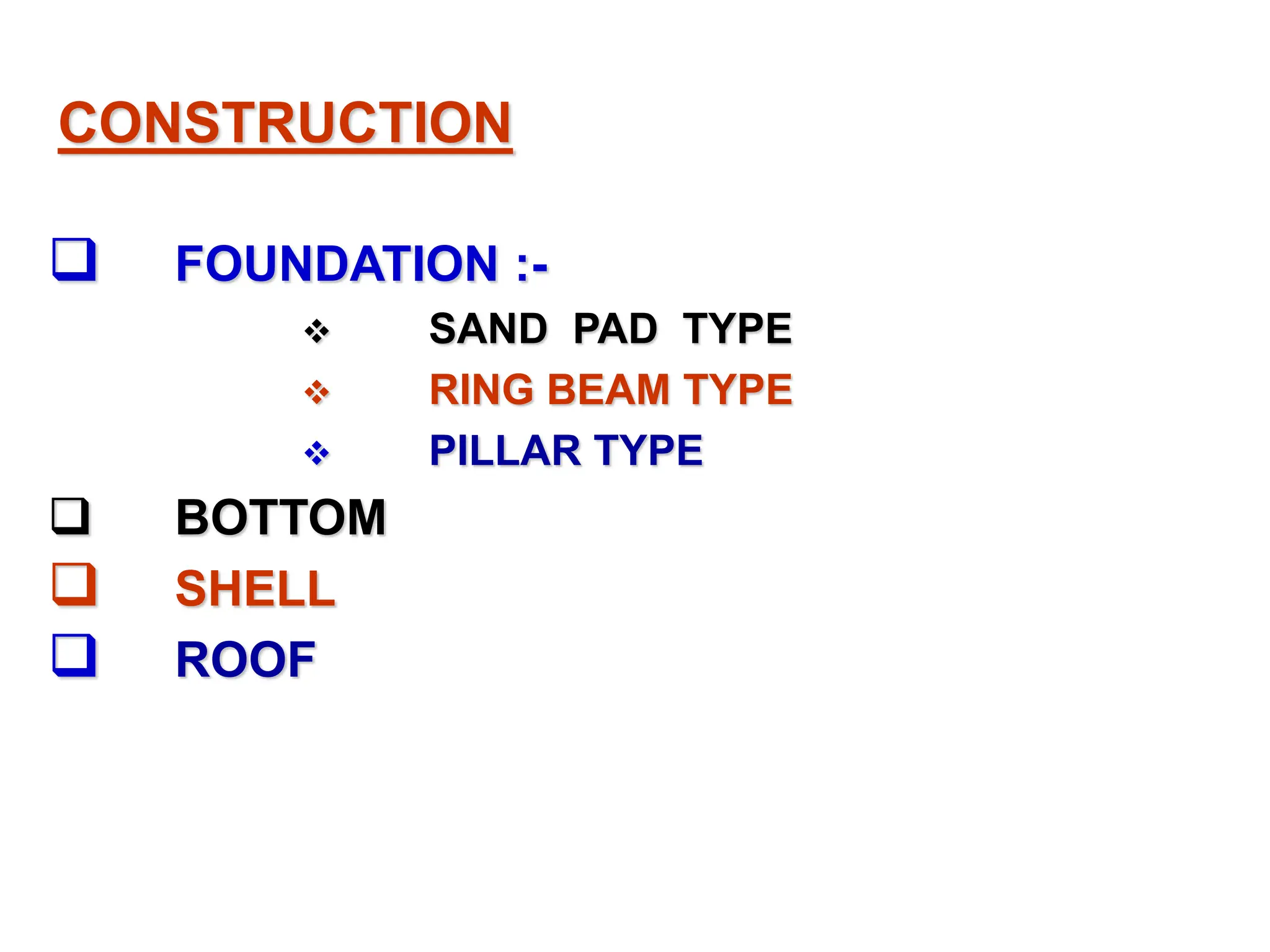 CONSTRUCTION

❑ FOUNDATION :-
❖ SAND PAD TYPE
❖ RING BEAM TYPE
❖ PILLAR TYPE
❑ BOTTOM
❑ SHELL
❑ ROOF